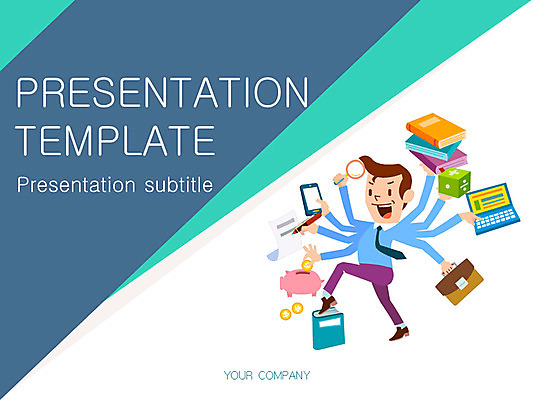 PRESENTATION TEMPLATE

Presentation subtitle

YOUR COMPANY